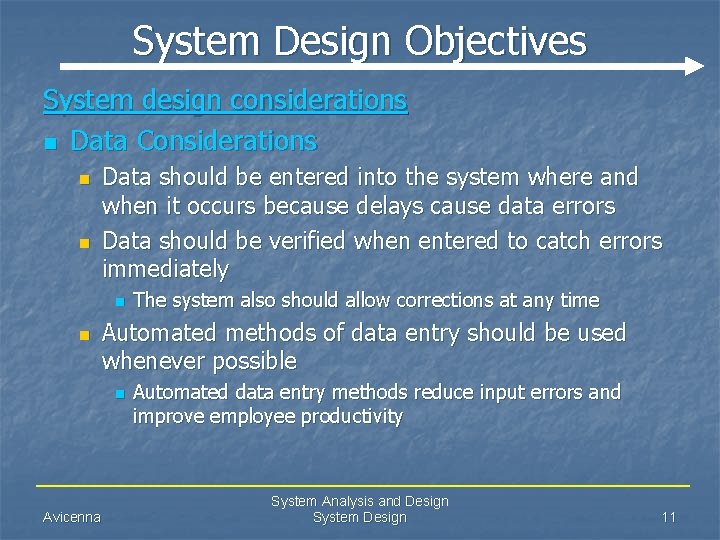 System Design Objectives

System design considerations

Data Considerations

Data should be entered into the system where and when it occurs because delays cause data errors

Data should be verified when entered to catch errors immediately

The system also should allow corrections at any time

Automated methods of data entry should be used whenever possible

Automated data entry methods reduce input errors and improve employee productivity

Avicenna

System Analysis and Design
System Design

11